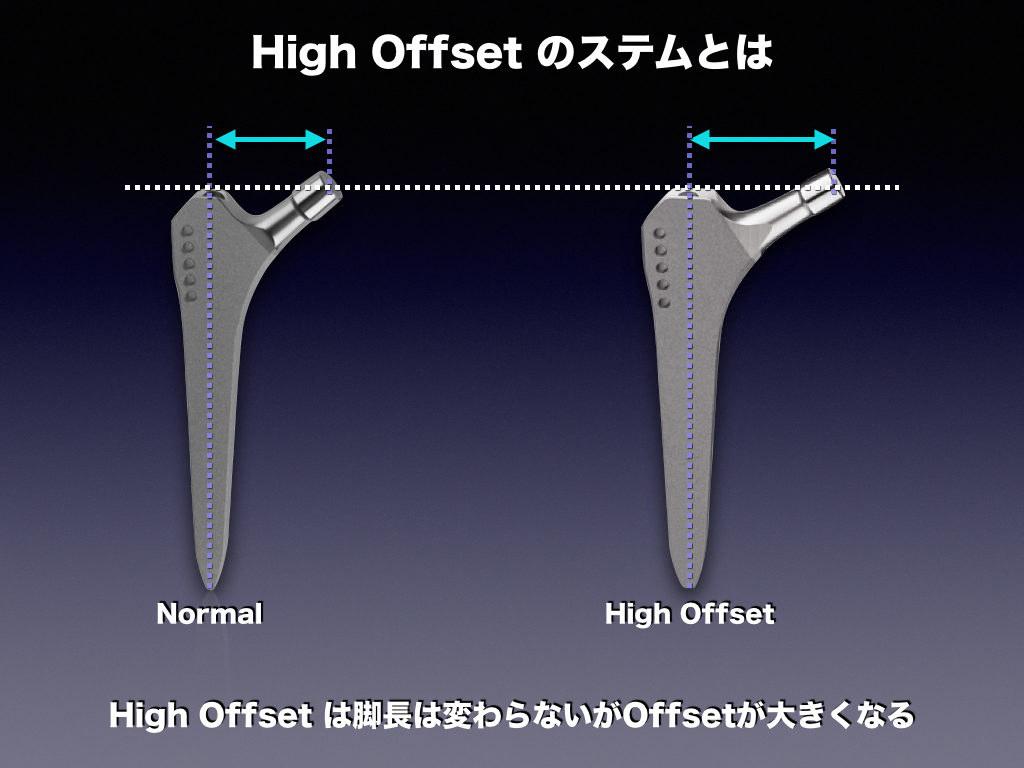 High Offset のステムとは

Normal

High Offset

High Offset は脚長は変わらないがOffsetが大きくなる